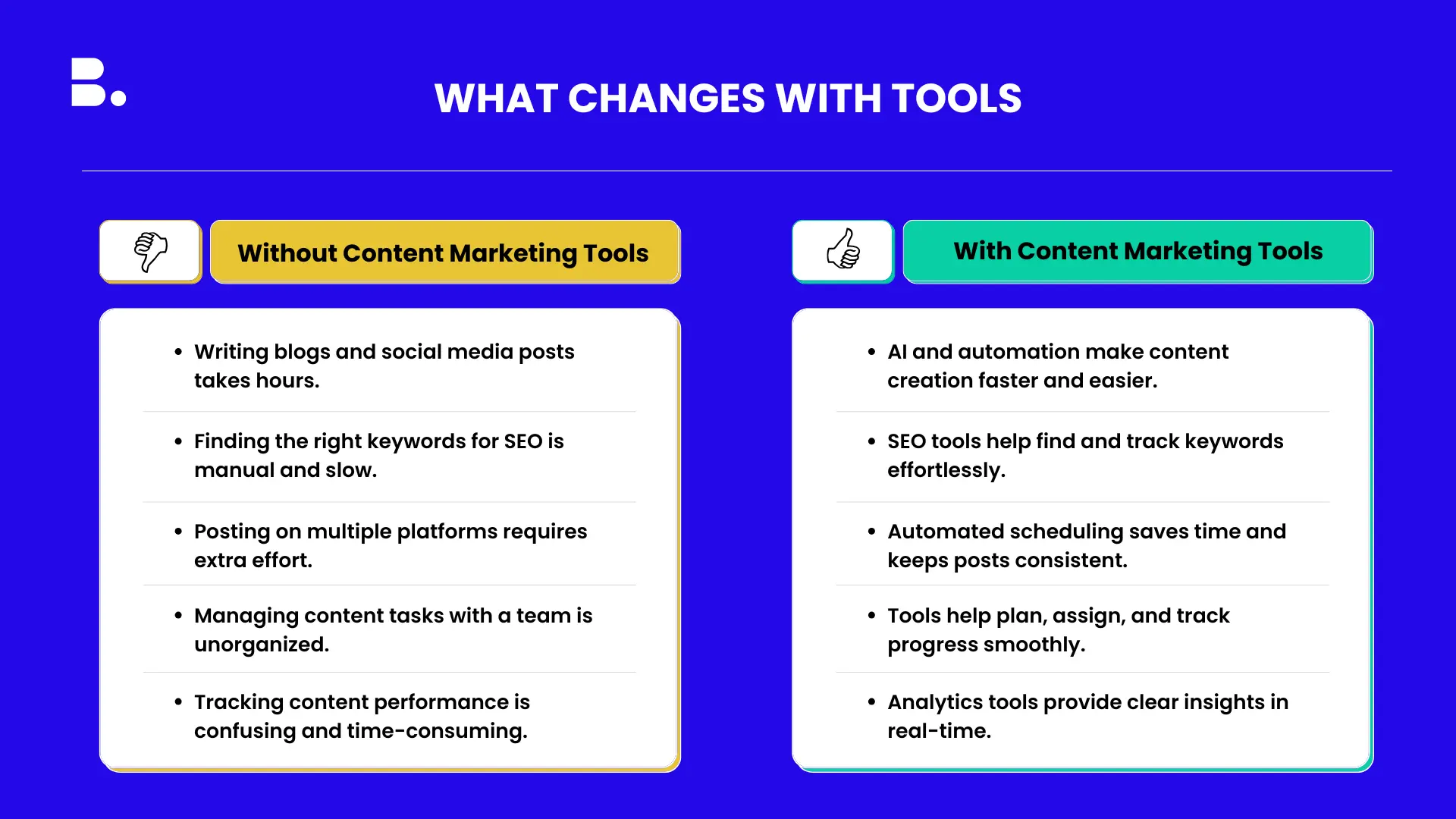 B.

WHAT CHANGES WITH TOOLS

Without Content Marketing Tools

- Writing blogs and social media posts takes hours.
- Finding the right keywords for SEO is manual and slow.
- Posting on multiple platforms requires extra effort.
- Managing content tasks with a team is unorganized.
- Tracking content performance is confusing and time-consuming.

With Content Marketing Tools

- AI and automation make content creation faster and easier.
- SEO tools help find and track keywords effortlessly.
- Automated scheduling saves time and keeps posts consistent.
- Tools help plan, assign, and track progress smoothly.
- Analytics tools provide clear insights in real-time.